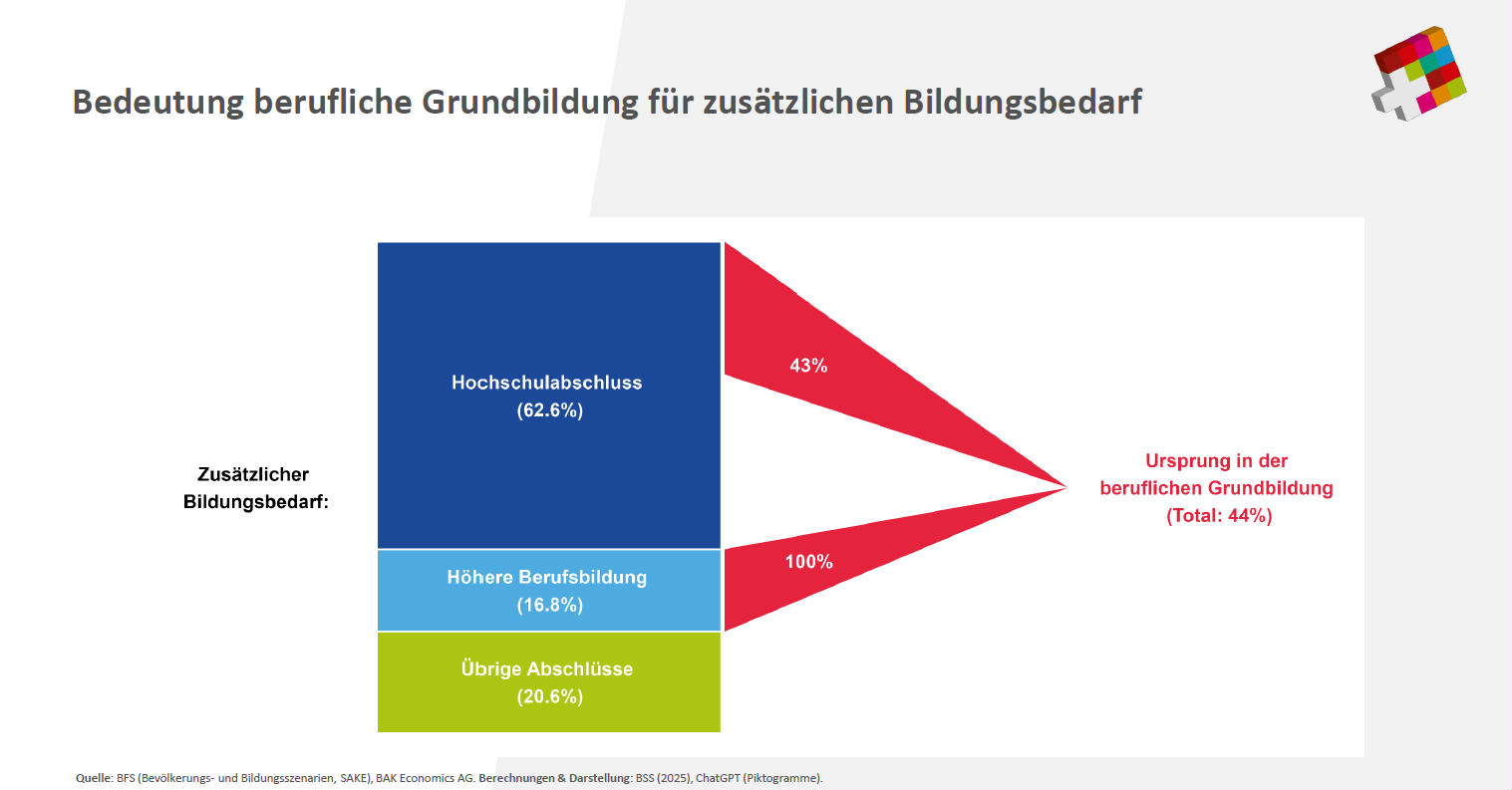 Bedeutung berufliche Grundbildung für zusätzlichen Bildungsbedarf

Zusätzlicher Bildungsbedarf:

Hochschulabschluss (62.6%)

Höhere Berufsbildung (16.8%)

Übrige Abschlüsse (20.6%)

43%

100%

Ursprung in der beruflichen Grundbildung (Total: 44%)

Quelle: BFS (Bevölkerungs- und Bildungsszenarien, SAKE), BAK Economics AG. Berechnungen & Darstellung: BSS (2025), ChatGPT (Piktogramme).